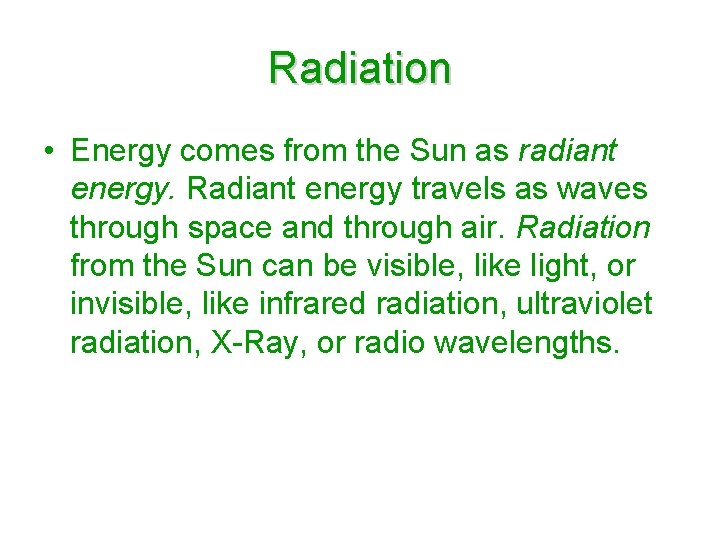 Radiation

• Energy comes from the Sun as radiant energy. Radiant energy travels as waves through space and through air. Radiation from the Sun can be visible, like light, or invisible, like infrared radiation, ultraviolet radiation, X-Ray, or radio wavelengths.